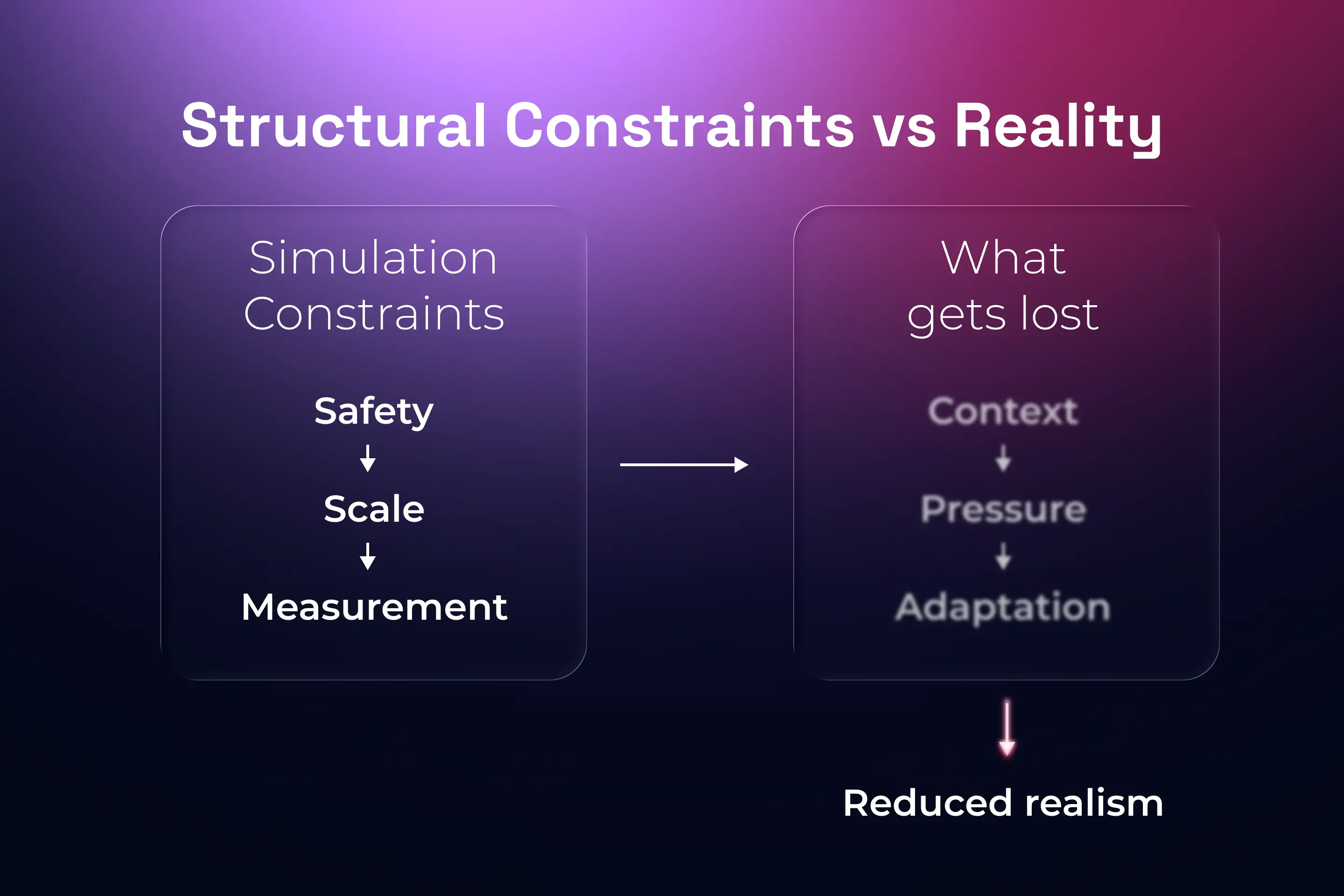 Structural Constraints vs Reality

Simulation Constraints

Safety

Scale

Measurement

What gets lost

Context

Pressure

Adaptation

Reduced realism